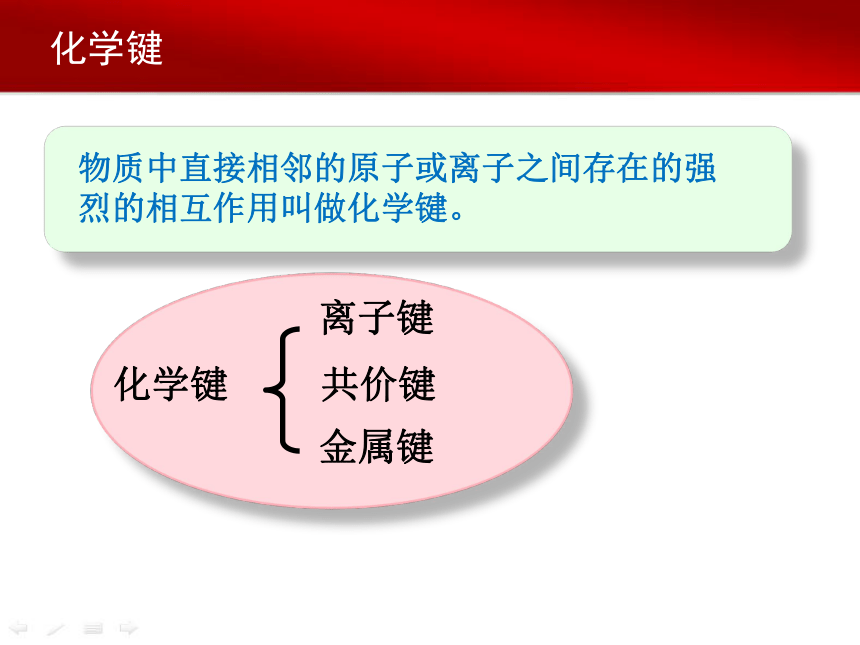 化学键

物质中直接相邻的原子或离子之间存在的强烈的相互作用叫做化学键。

化学键

离子键

共价键

金属键